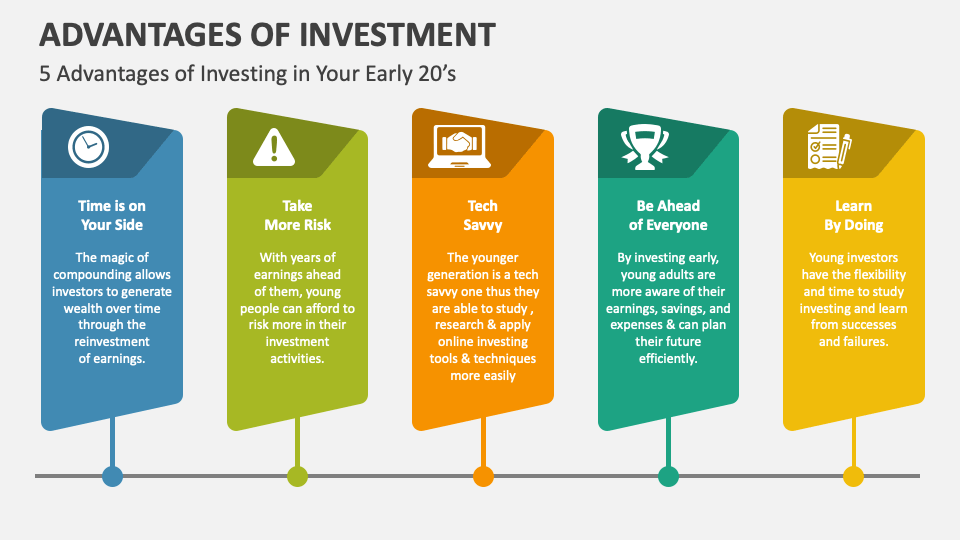 ADVANTAGES OF INVESTMENT

5 Advantages of Investing in Your Early 20's

Time is on Your Side

The magic of compounding allows investors to generate wealth over time through the reinvestment of earnings.

Take More Risk

With years of earnings ahead of them, young people can afford to risk more in their investment activities.

Tech Savvy

The younger generation is a tech savvy one thus they are able to study , research & apply online investing tools & techniques more easily

Be Ahead of Everyone

By investing early, young adults are more aware of their earnings, savings, and expenses & can plan their future efficiently.

Learn By Doing

Young investors have the flexibility and time to study investing and learn from successes and failures.